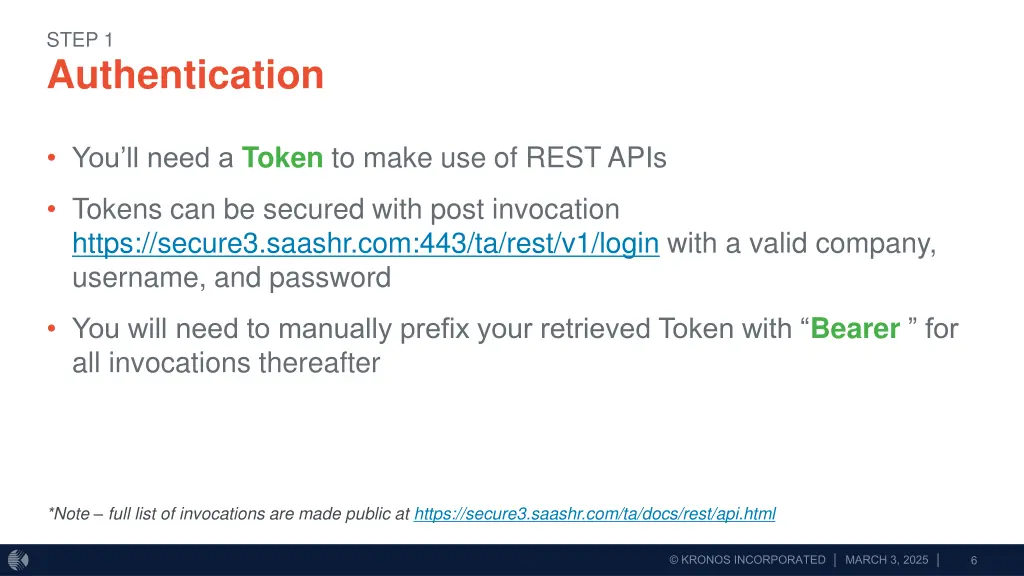 STEP 1
Authentication

• You'll need a Token to make use of REST APIs

• Tokens can be secured with post invocation https://secure3.saashr.com:443/ta/rest/v1/login with a valid company, username, and password

• You will need to manually prefix your retrieved Token with "Bearer " for all invocations thereafter

*Note – full list of invocations are made public at https://secure3.saashr.com/ta/docs/rest/api.html

© KRONOS INCORPORATED | MARCH 3, 2025 | 6